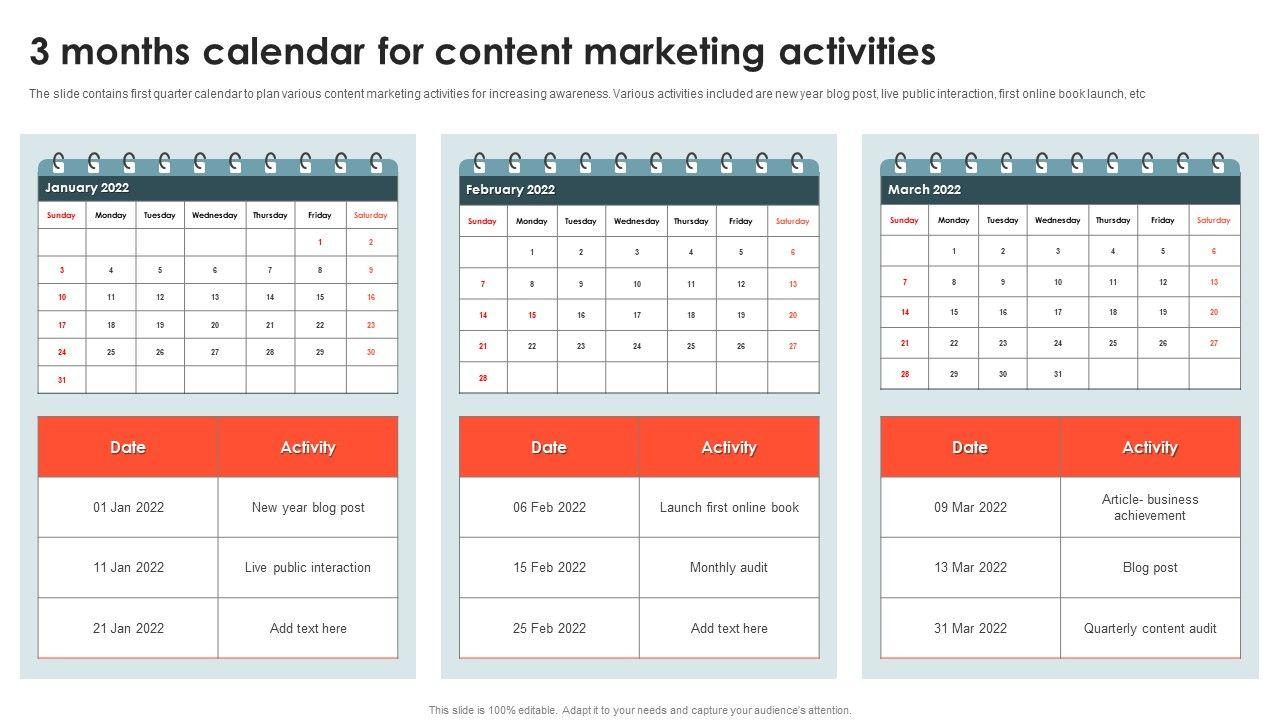 3 months calendar for content marketing activities

The slide contains first quarter calendar to plan various content marketing activities for increasing awareness. Various activities included are new year blog post, live public interaction, first online book launch, etc

January 2022

| Sunday | Monday | Tuesday | Wednesday | Thursday | Friday | Saturday |
|---|---|---|---|---|---|---|
| | | | | | 1 | 2 |
| 3 | 4 | 5 | 6 | 7 | 8 | 9 |
| 10 | 11 | 12 | 13 | 14 | 15 | 16 |
| 17 | 18 | 19 | 20 | 21 | 22 | 23 |
| 24 | 25 | 26 | 27 | 28 | 29 | 30 |
| 31 | | | | | | |

| Date | Activity |
|---|---|
| 01 Jan 2022 | New year blog post |
| 11 Jan 2022 | Live public interaction |
| 21 Jan 2022 | Add text here |

February 2022

| Sunday | Monday | Tuesday | Wednesday | Thursday | Friday | Saturday |
|---|---|---|---|---|---|---|
| | 1 | 2 | 3 | 4 | 5 | 6 |
| 7 | 8 | 9 | 10 | 11 | 12 | 13 |
| 14 | 15 | 16 | 17 | 18 | 19 | 20 |
| 21 | 22 | 23 | 24 | 25 | 26 | 27 |
| 28 | | | | | | |

| Date | Activity |
|---|---|
| 06 Feb 2022 | Launch first online book |
| 15 Feb 2022 | Monthly audit |
| 25 Feb 2022 | Add text here |

March 2022

| Sunday | Monday | Tuesday | Wednesday | Thursday | Friday | Saturday |
|---|---|---|---|---|---|---|
| | 1 | 2 | 3 | 4 | 5 | 6 |
| 7 | 8 | 9 | 10 | 11 | 12 | 13 |
| 14 | 15 | 16 | 17 | 18 | 19 | 20 |
| 21 | 22 | 23 | 24 | 25 | 26 | 27 |
| 28 | 29 | 30 | 31 | | | |

| Date | Activity |
|---|---|
| 09 Mar 2022 | Article- business achievement |
| 13 Mar 2022 | Blog post |
| 31 Mar 2022 | Quarterly content audit |

This slide is 100% editable. Adapt it to your needs and capture your audience's attention.